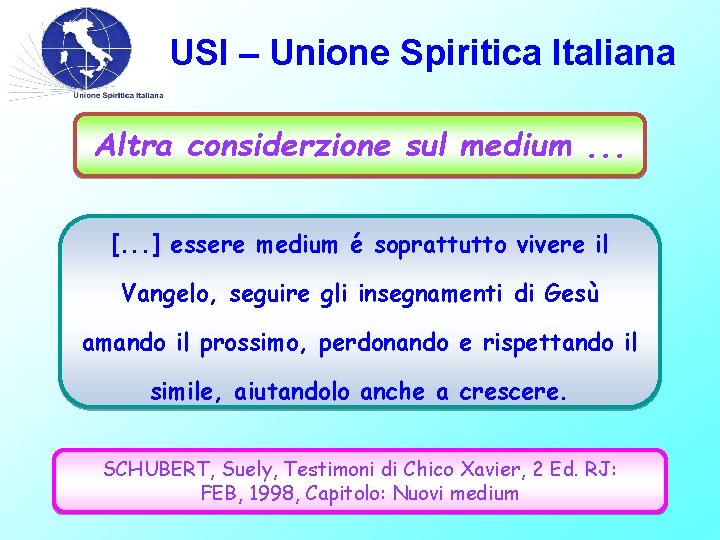 Unione Spiritica Italiana

USI – Unione Spiritica Italiana

Altra considerzione sul medium ...

[...] essere medium é soprattutto vivere il Vangelo, seguire gli insegnamenti di Gesù amando il prossimo, perdonando e rispettando il simile, aiutandolo anche a crescere.

SCHUBERT, Suely, Testimoni di Chico Xavier, 2 Ed. RJ: FEB, 1998, Capitolo: Nuovi medium